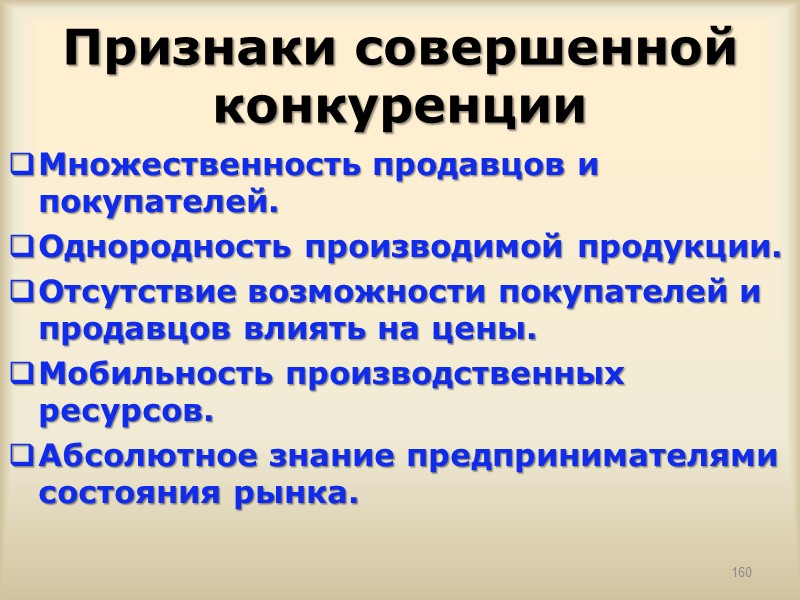 Признаки совершенной конкуренции

❑ Множественность продавцов и покупателей.

❑ Однородность производимой продукции.

❑ Отсутствие возможности покупателей и продавцов влиять на цены.

❑ Мобильность производственных ресурсов.

❑ Абсолютное знание предпринимателями состояния рынка.

160